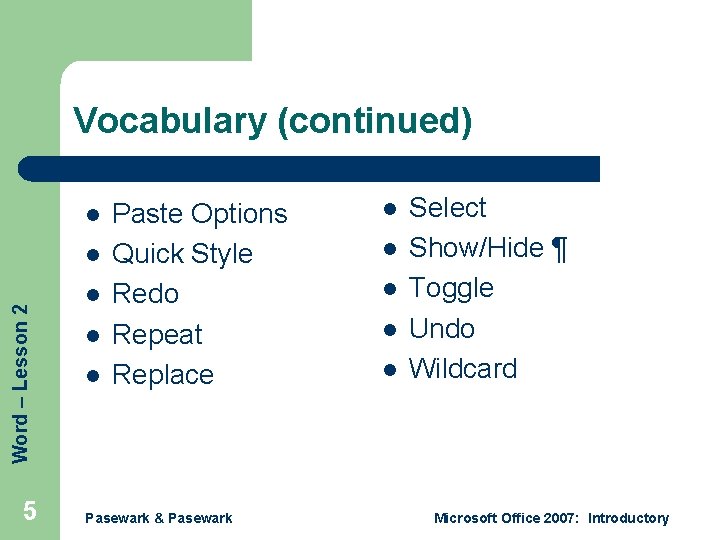 Vocabulary (continued)

- Paste Options
- Quick Style
- Redo
- Repeat
- Replace

- Select
- Show/Hide ¶
- Toggle
- Undo
- Wildcard

Word – Lesson 2

5

Pasewark & Pasewark

Microsoft Office 2007: Introductory